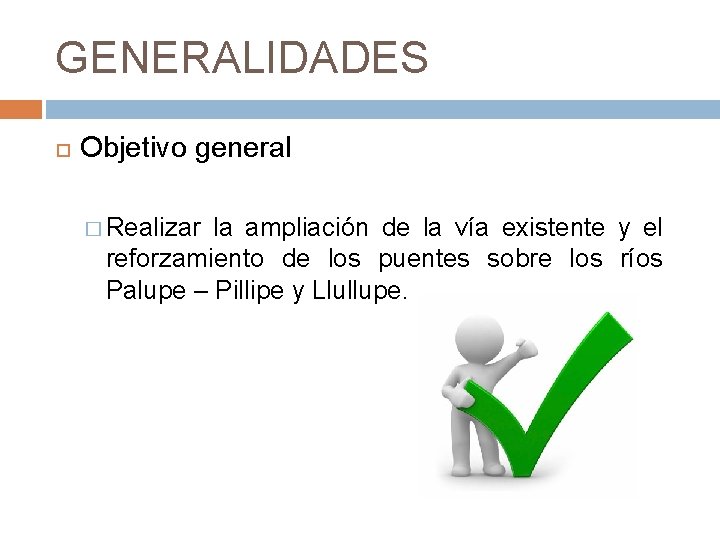 GENERALIDADES

Objetivo general

Realizar la ampliación de la vía existente y el reforzamiento de los puentes sobre los ríos Palupe – Pillipe y Llullupe.